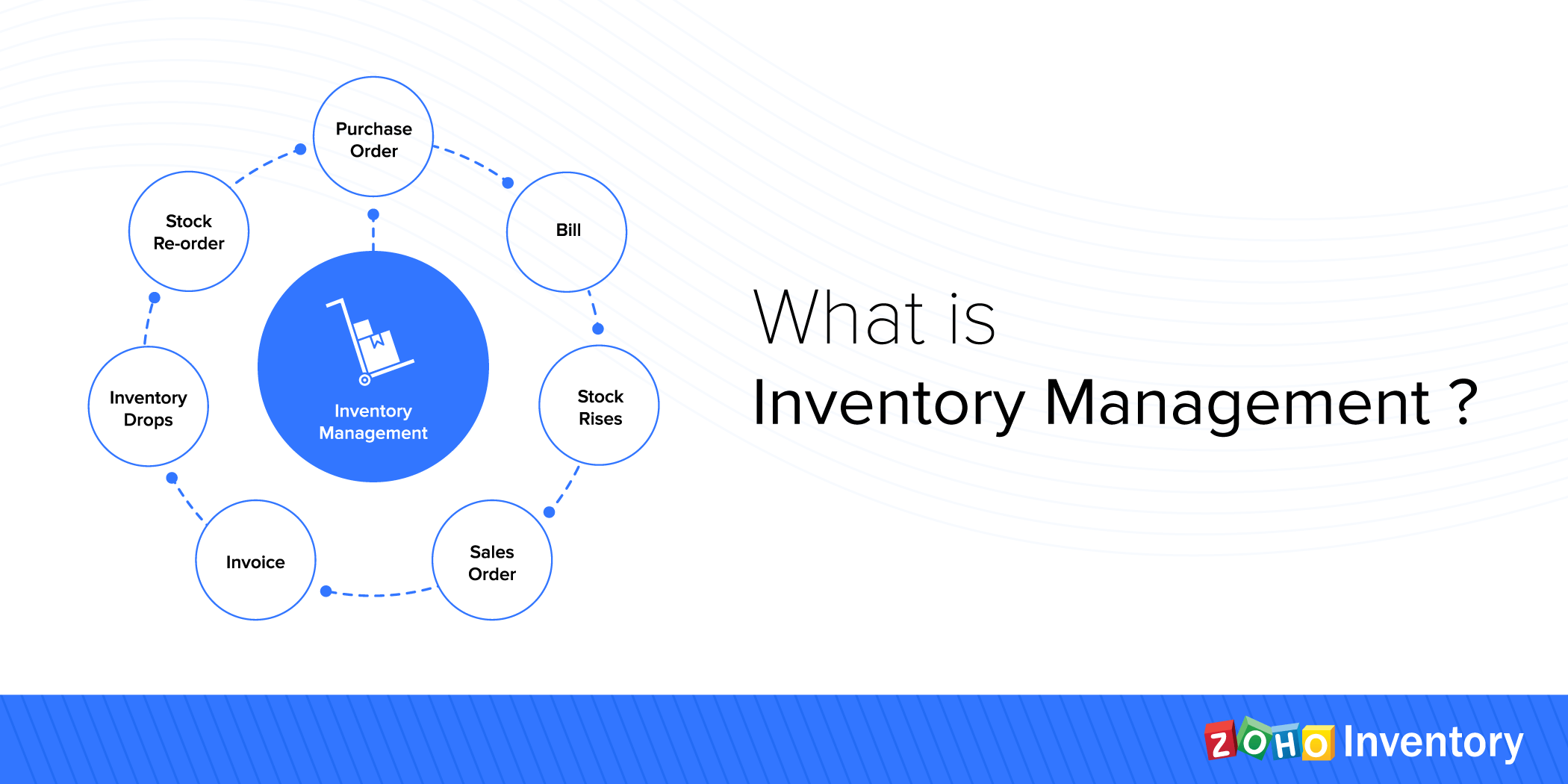 Purchase Order

Bill

Stock Rises

Sales Order

Invoice

Inventory Drops

Stock Re-order

Inventory Management

What is
Inventory Management ?

ZOHO Inventory